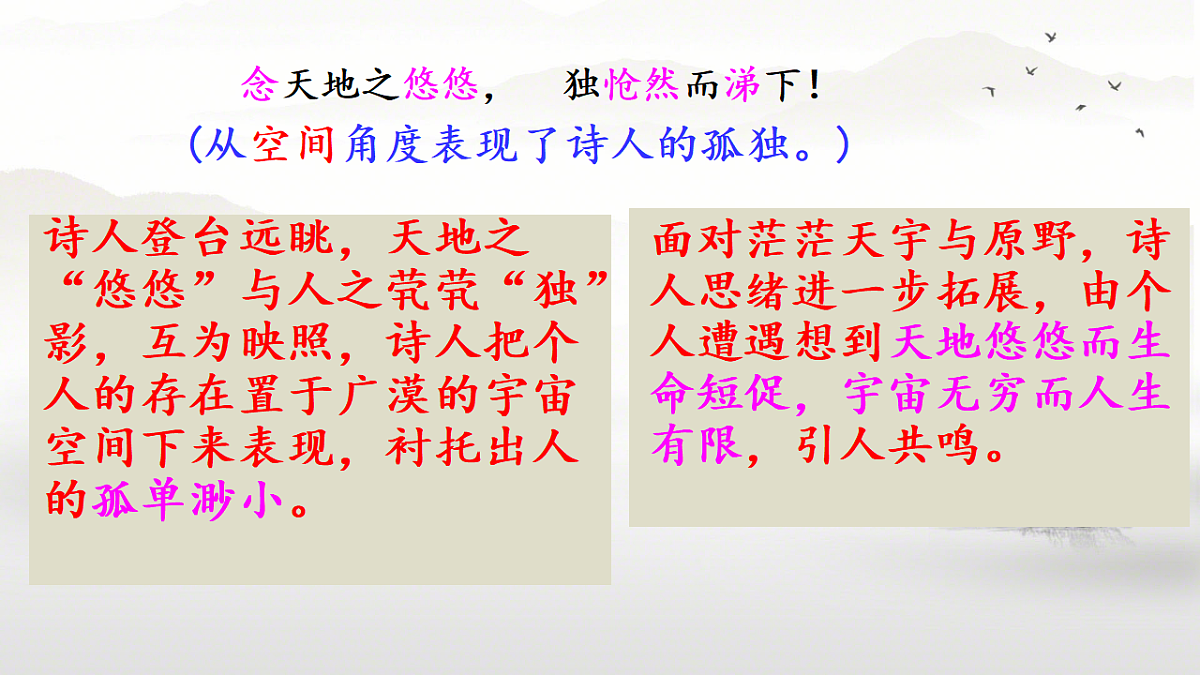 念天地之悠悠，　独怆然而涕下！
（从空间角度表现了诗人的孤独。）

诗人登台远眺，天地之“悠悠”与人之茕茕“独”影，互为映照，诗人把个人的存在置于广漠的宇宙空间下来表现，衬托出人的孤单渺小。

面对茫茫天宇与原野，诗人思绪进一步拓展，由个人遭遇想到天地悠悠而生命短促，宇宙无穷而人生有限，引人共鸣。